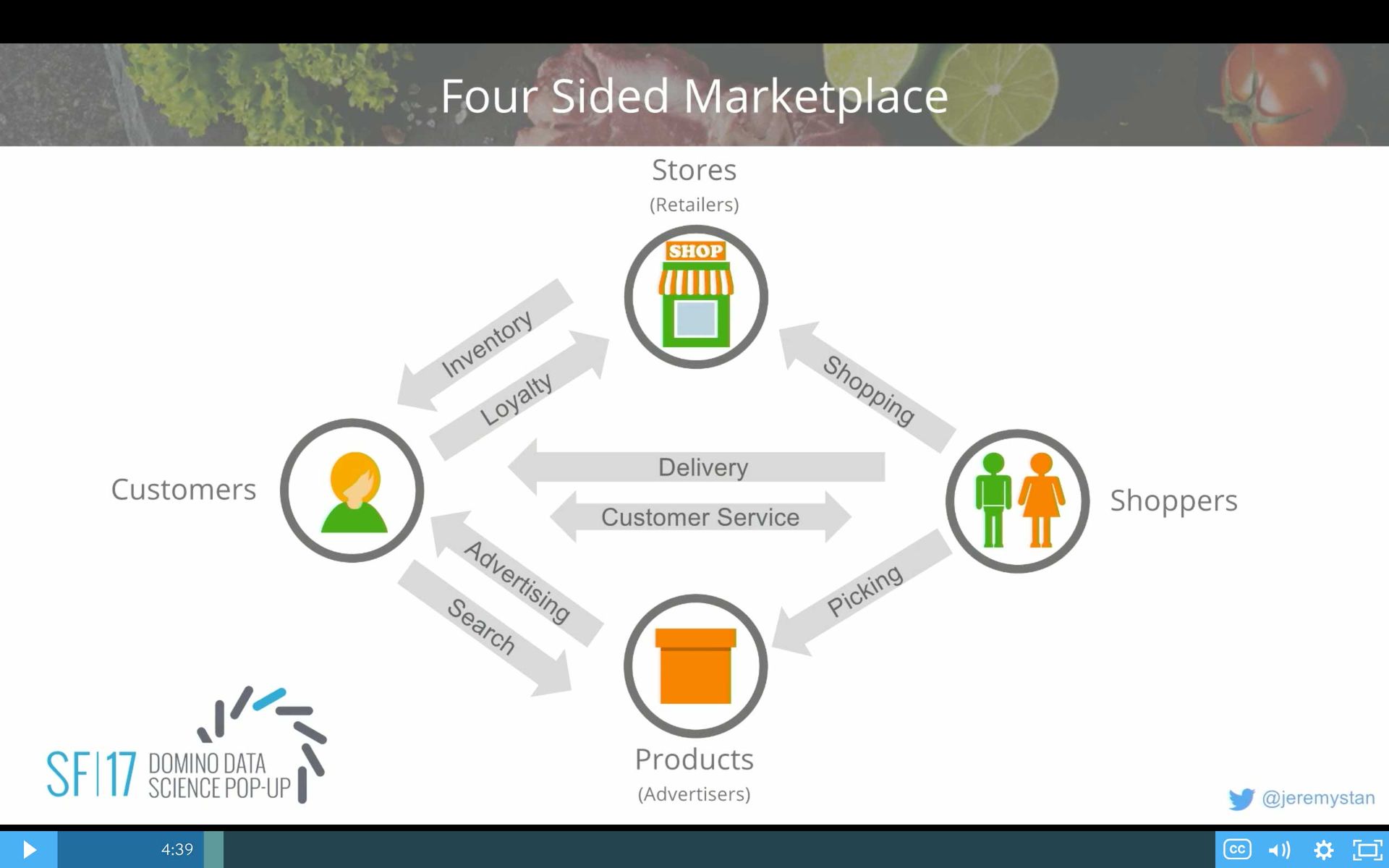 Four Sided Marketplace

Stores
(Retailers)

SHOP

Inventory

Loyalty

Shopping

Customers

Delivery

Customer Service

Shoppers

Advertising

Search

Picking

Products
(Advertisers)

SF|17 DOMINO DATA SCIENCE POP-UP

@jeremystan

4:39

CC